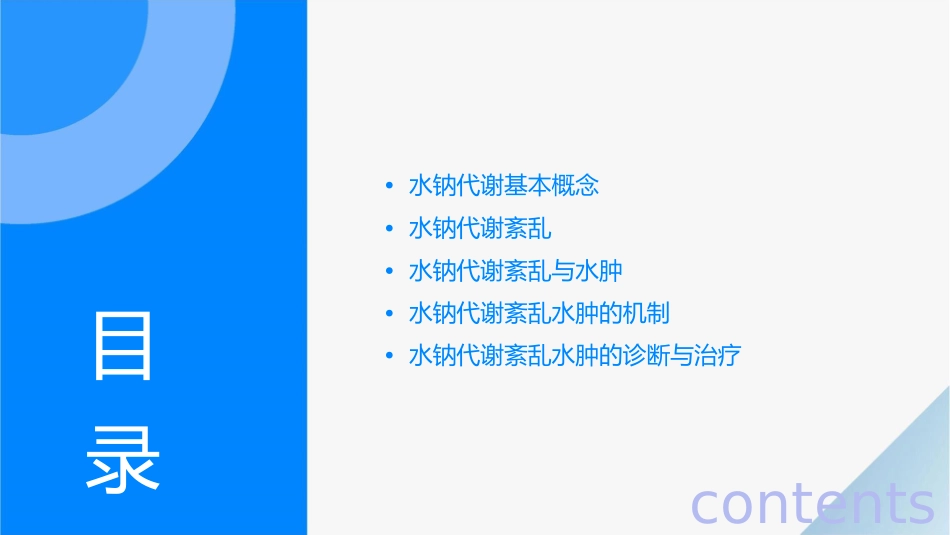 目
录

• 水钠代谢基本概念
• 水钠代谢紊乱
• 水钠代谢紊乱与水肿
• 水钠代谢紊乱水肿的机制
• 水钠代谢紊乱水肿的诊断与治疗

contents